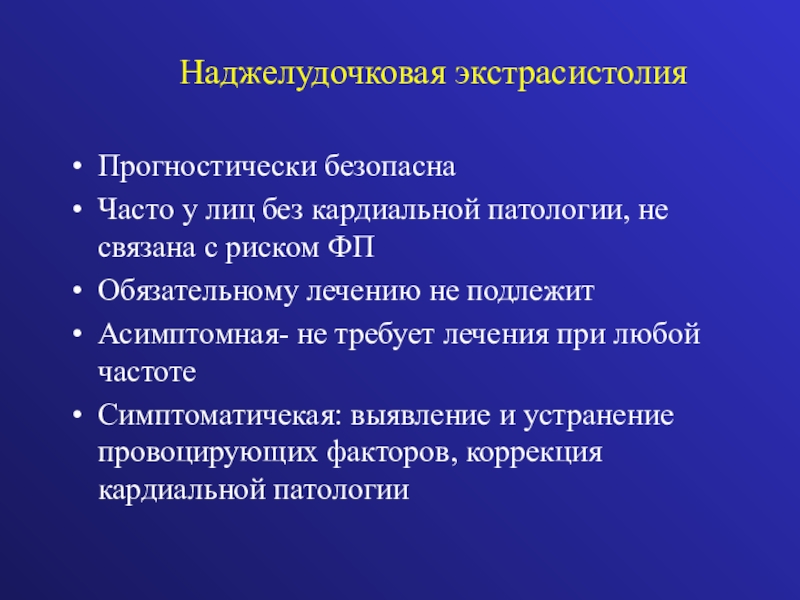 Наджелудочковая экстрасистолия

• Прогностически безопасна
• Часто у лиц без кардиальной патологии, не связана с риском ФП
• Обязательному лечению не подлежит
• Асимптомная- не требует лечения при любой частоте
• Симптоматичекая: выявление и устранение провоцирующих факторов, коррекция кардиальной патологии